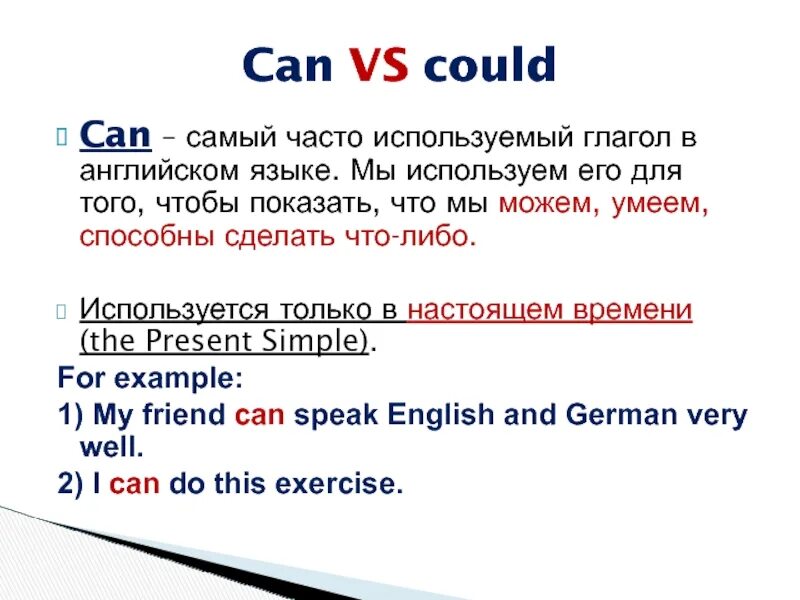 Can VS could

Can – самый часто используемый глагол в английском языке. Мы используем его для того, чтобы показать, что мы можем, умеем, способны сделать что-либо.

Используется только в настоящем времени (the Present Simple).

For example:
1) My friend can speak English and German very well.
2) I can do this exercise.